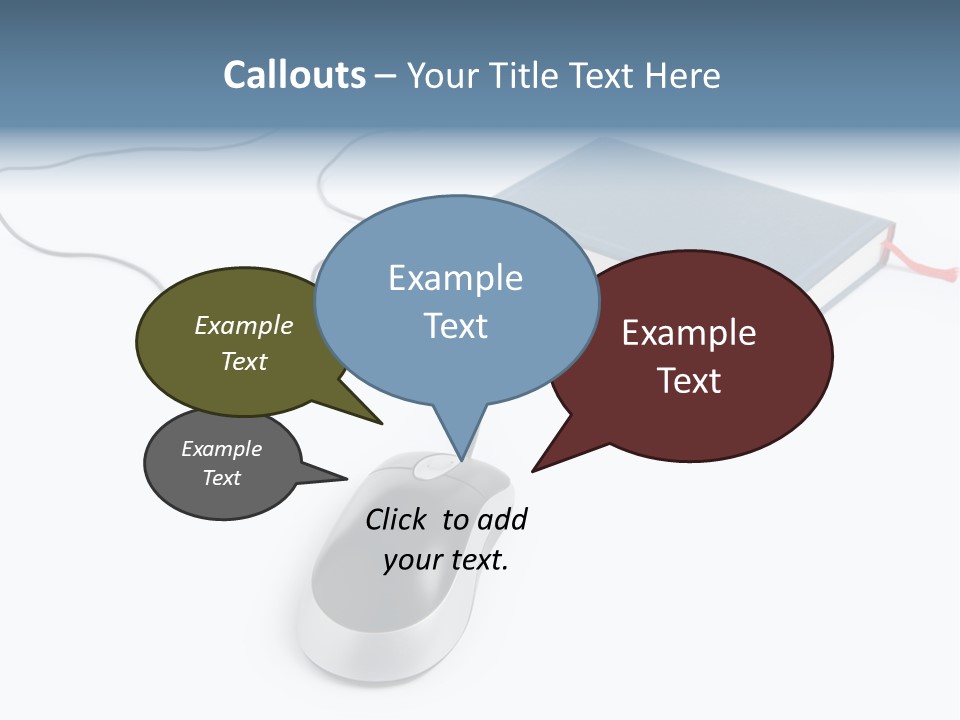 Callouts – Your Title Text Here

Example Text

Example Text

Example Text

Example Text

Click to add your text.